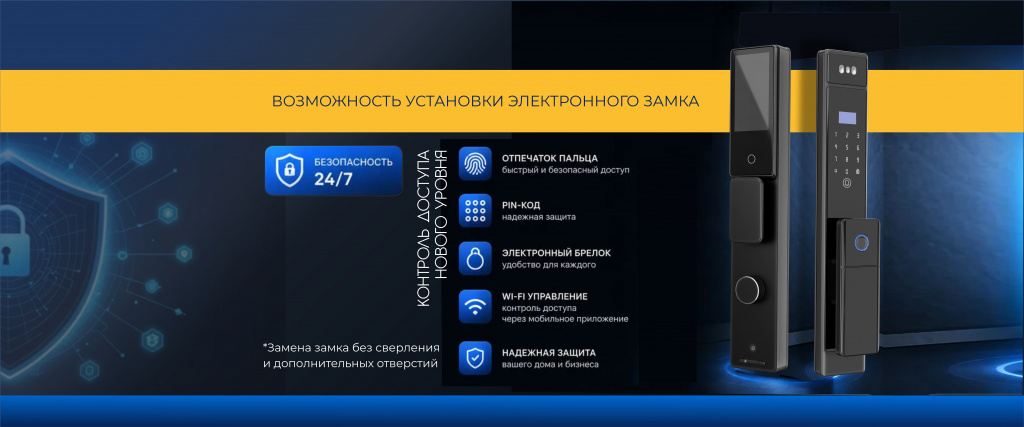 ВОЗМОЖНОСТЬ УСТАНОВКИ ЭЛЕКТРОННОГО ЗАМКА

БЕЗОПАСНОСТЬ
24/7

КОНТРОЛЬ ДОСТУПА
НОВОГО УРОВНЯ

ОТПЕЧАТОК ПАЛЬЦА
быстрый и безопасный доступ

PIN-КОД
надежная защита

ЭЛЕКТРОННЫЙ БРЕЛОК
удобство для каждого

WI-FI УПРАВЛЕНИЕ
контроль доступа
через мобильное приложение

НАДЕЖНАЯ ЗАЩИТА
вашего дома и бизнеса

*Замена замка без сверления
и дополнительных отверстий